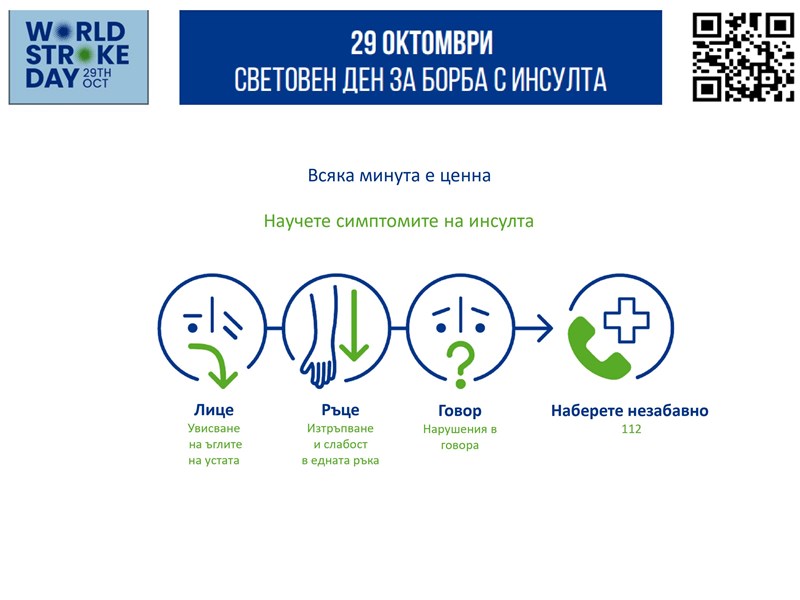 WORLD STROKE DAY 29TH OCT

29 ОКТОМВРИ
СВЕТОВЕН ДЕН ЗА БОРБА С ИНСУЛТА

Всяка минута е ценна

Научете симптомите на инсулта

Лице
Увисване на ъглите на устата

Ръце
Изтръпване и слабост в едната ръка

Говор
Нарушения в говора

Наберете незабавно
112